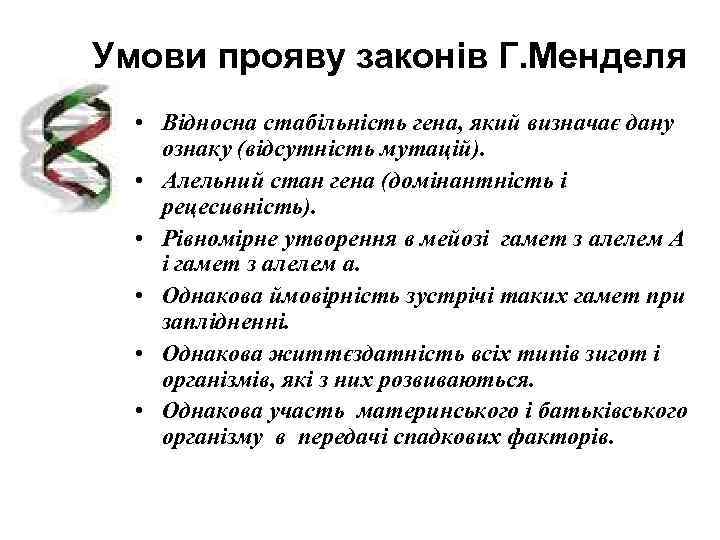 Умови прояву законів Г.Менделя

• Відносна стабільність гена, який визначає дану ознаку (відсутність мутацій).
• Алельний стан гена (домінантність і рецесивність).
• Рівномірне утворення в мейозі гамет з алелем А і гамет з алелем а.
• Однакова ймовірність зустрічі таких гамет при заплідненні.
• Однакова життєздатність всіх типів зигот і організмів, які з них розвиваються.
• Однакова участь материнського і батьківського організму в передачі спадкових факторів.